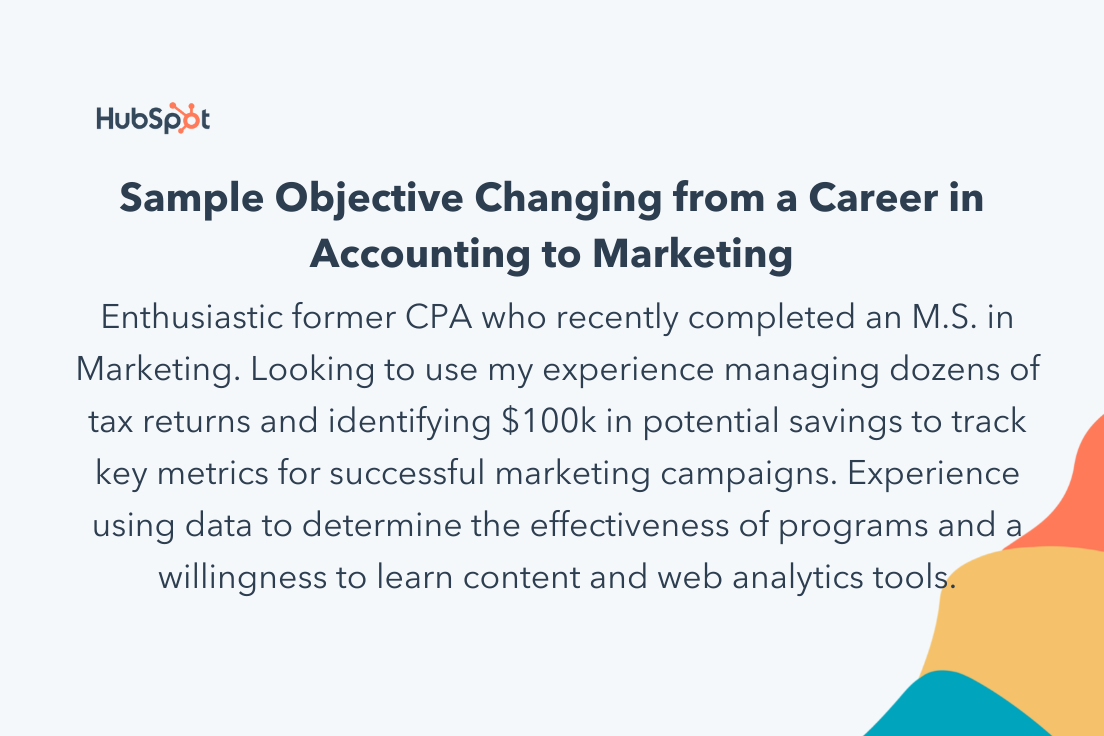 HubSpot

Sample Objective Changing from a Career in Accounting to Marketing

Enthusiastic former CPA who recently completed an M.S. in Marketing. Looking to use my experience managing dozens of tax returns and identifying \$100k in potential savings to track key metrics for successful marketing campaigns. Experience using data to determine the effectiveness of programs and a willingness to learn content and web analytics tools.